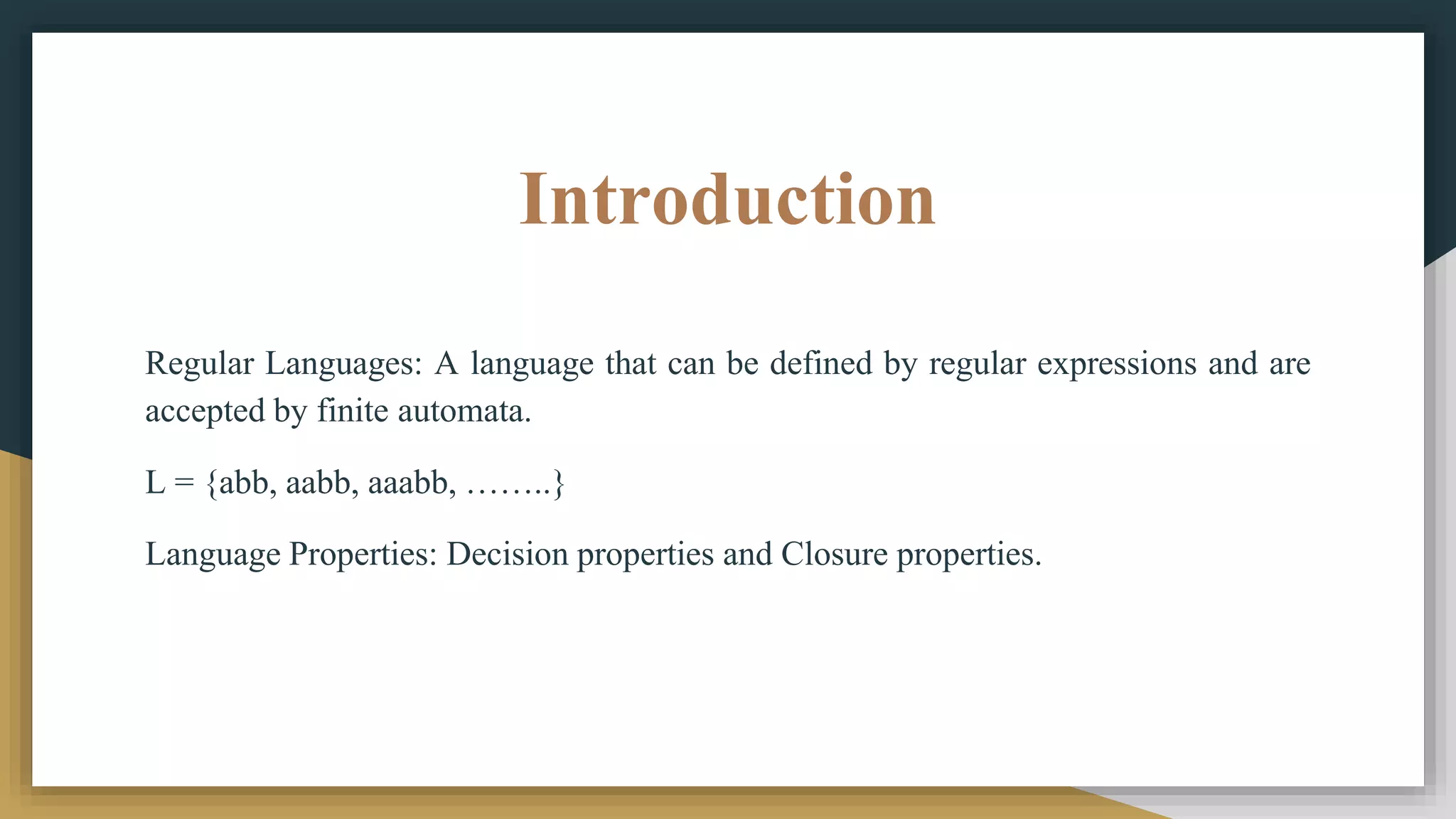 Introduction

Regular Languages: A language that can be defined by regular expressions and are accepted by finite automata.

L = {abb, aabb, aaabb, ……..}

Language Properties: Decision properties and Closure properties.